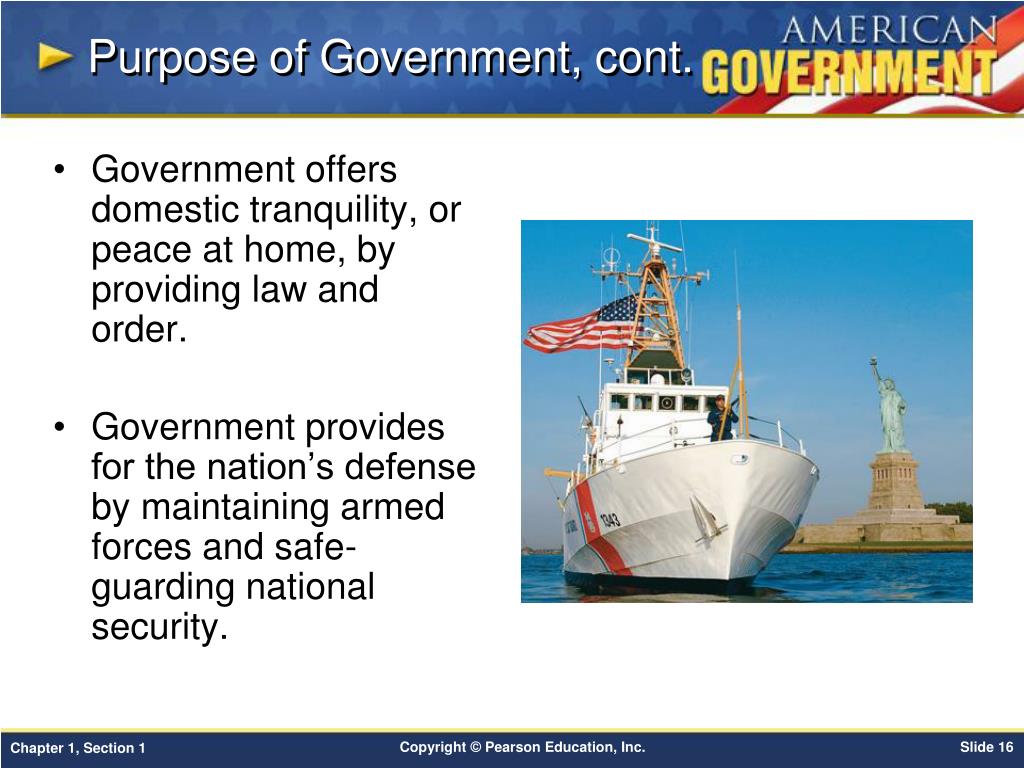 Purpose of Government, cont.

AMERICAN GOVERNMENT

• Government offers domestic tranquility, or peace at home, by providing law and order.

• Government provides for the nation's defense by maintaining armed forces and safeguarding national security.

1343

Chapter 1, Section 1

Copyright © Pearson Education, Inc.

Slide 16